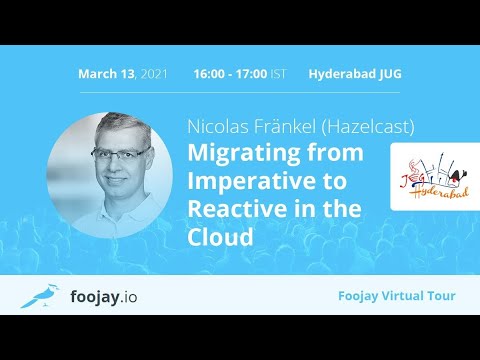 March 13, 2021 16:00 - 17:00 IST Hyderabad JUG

Nicolas Fränkel (Hazelcast)

Migrating from Imperative to Reactive in the Cloud

JUG Hyderabad

foojay.io

Foojay Virtual Tour